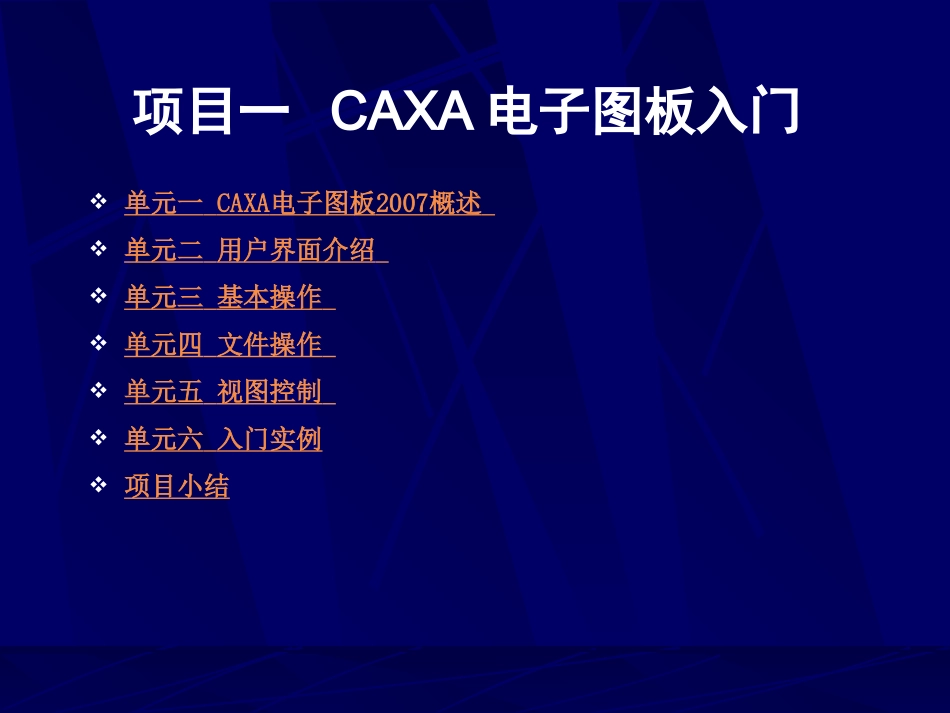 项目一 CAXA 电子图板入门

❖ 单元一 CAXA电子图板2007概述
❖ 单元二 用户界面介绍
❖ 单元三 基本操作
❖ 单元四 文件操作
❖ 单元五 视图控制
❖ 单元六 入门实例
❖ 项目小结